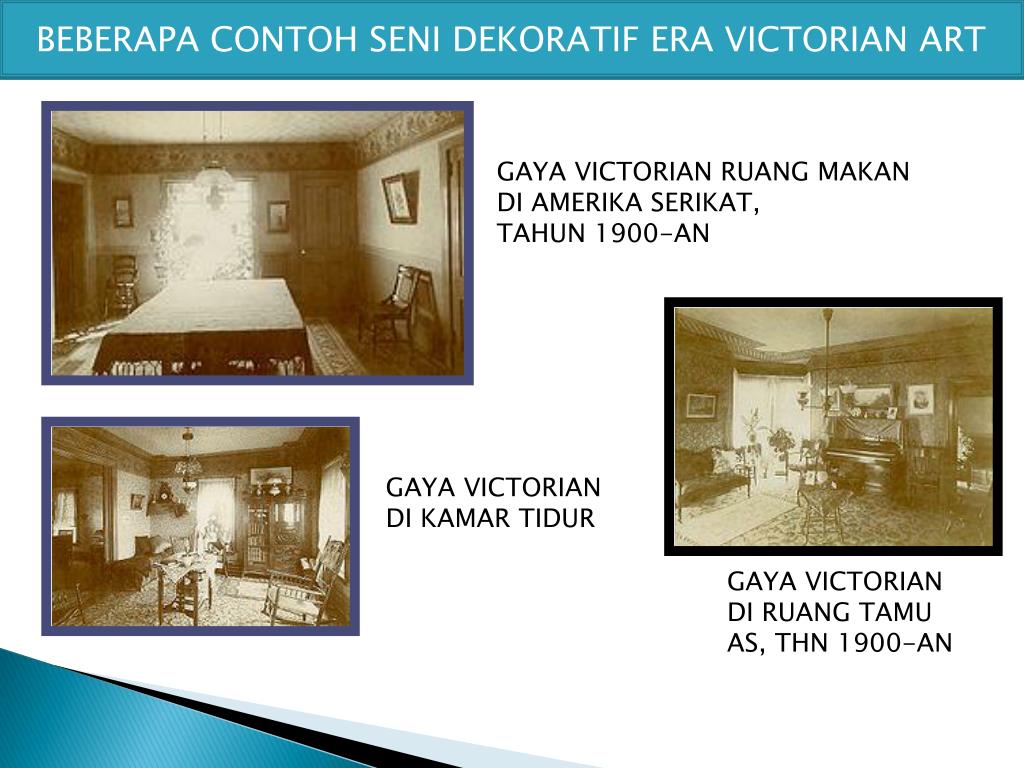 BEBERAPA CONTOH SENI DEKORATIF ERA VICTORIAN ART

GAYA VICTORIAN RUANG MAKAN DI AMERIKA SERIKAT, TAHUN 1900-AN

GAYA VICTORIAN DI KAMAR TIDUR

GAYA VICTORIAN DI RUANG TAMU AS, THN 1900-AN